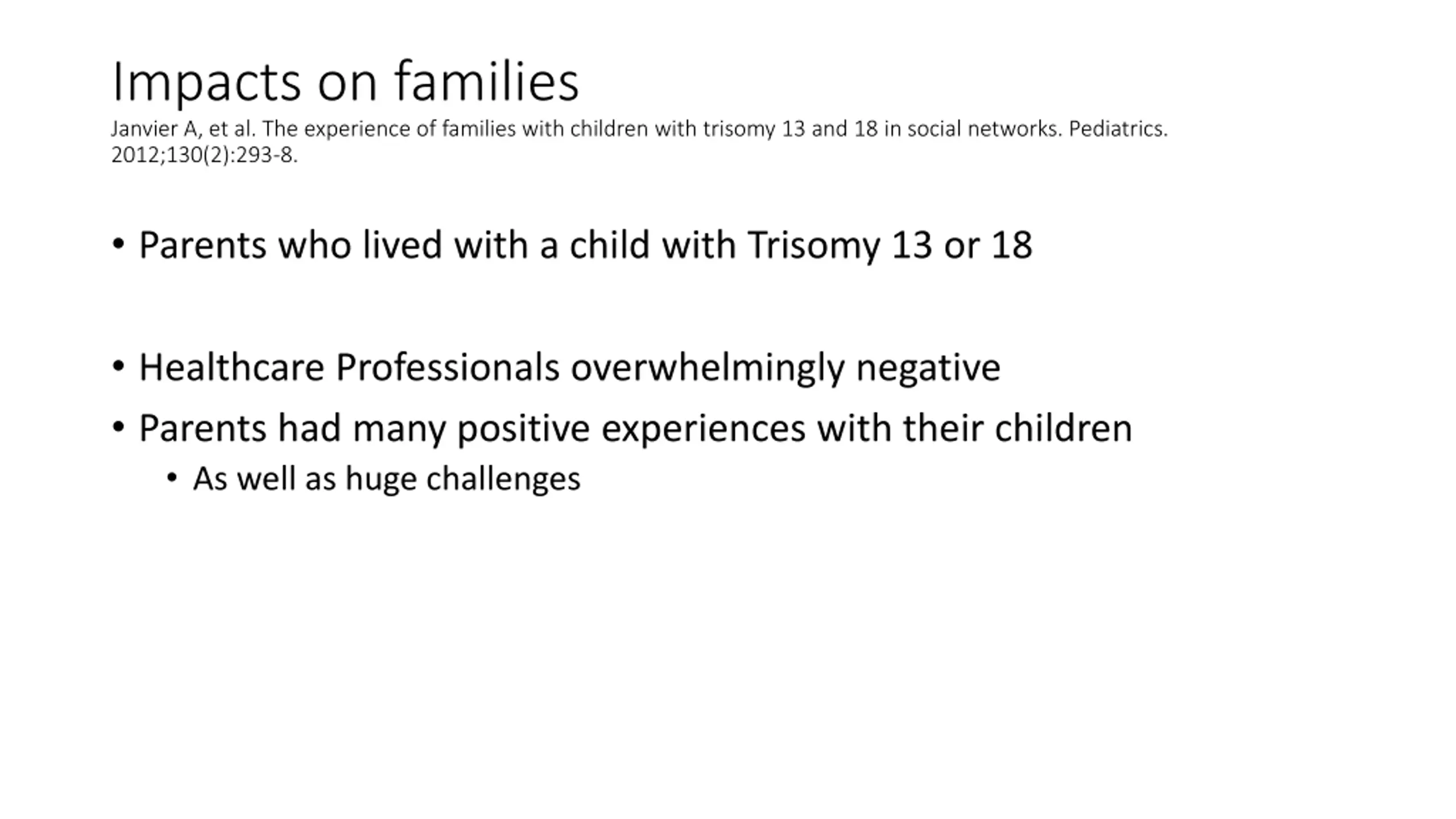 Impacts on families
Janvier A, et al. The experience of families with children with trisomy 13 and 18 in social networks. Pediatrics. 2012;130(2):293-8.

• Parents who lived with a child with Trisomy 13 or 18

• Healthcare Professionals overwhelmingly negative
• Parents had many positive experiences with their children
  • As well as huge challenges